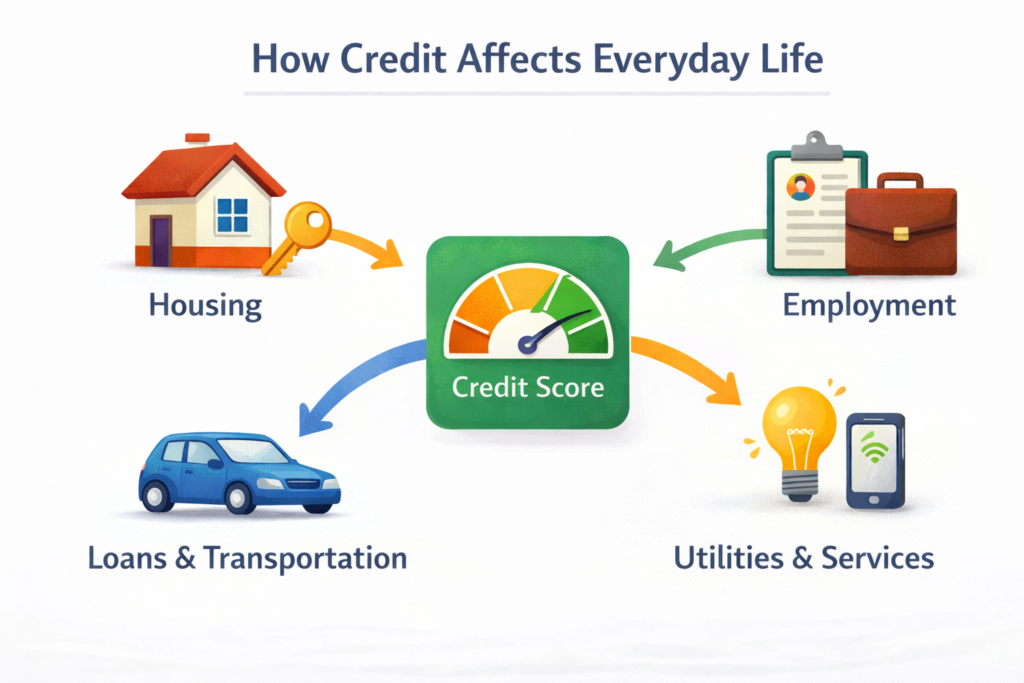 How Credit Affects Everyday Life

Housing

Employment

Credit Score

Loans & Transportation

Utilities & Services